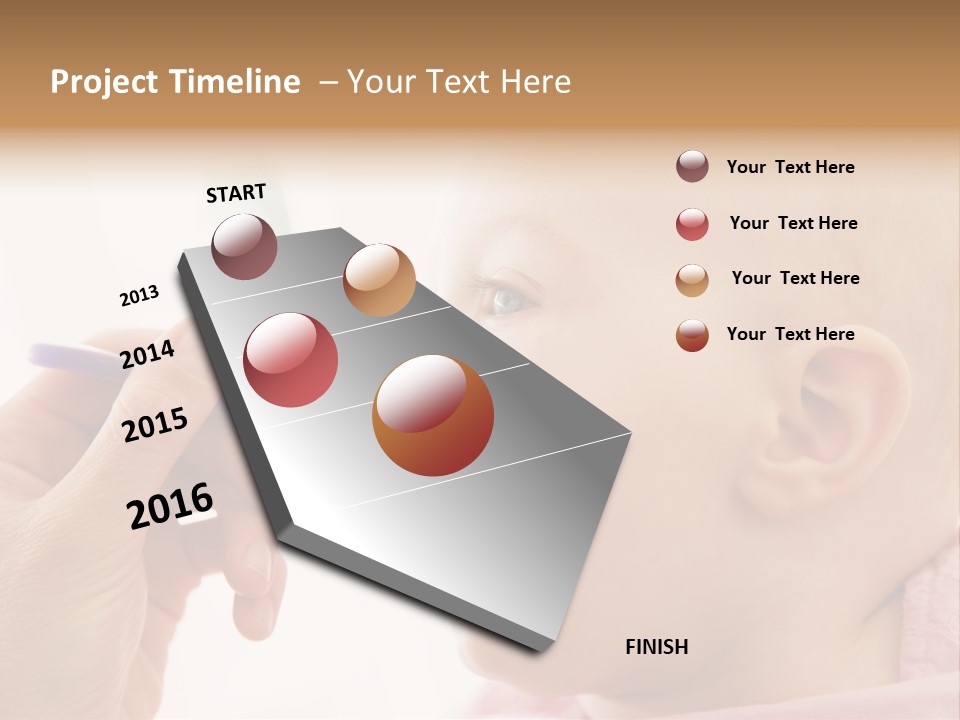 Project Timeline – Your Text Here

START

2013

2014

2015

2016

FINISH

Your Text Here

Your Text Here

Your Text Here

Your Text Here